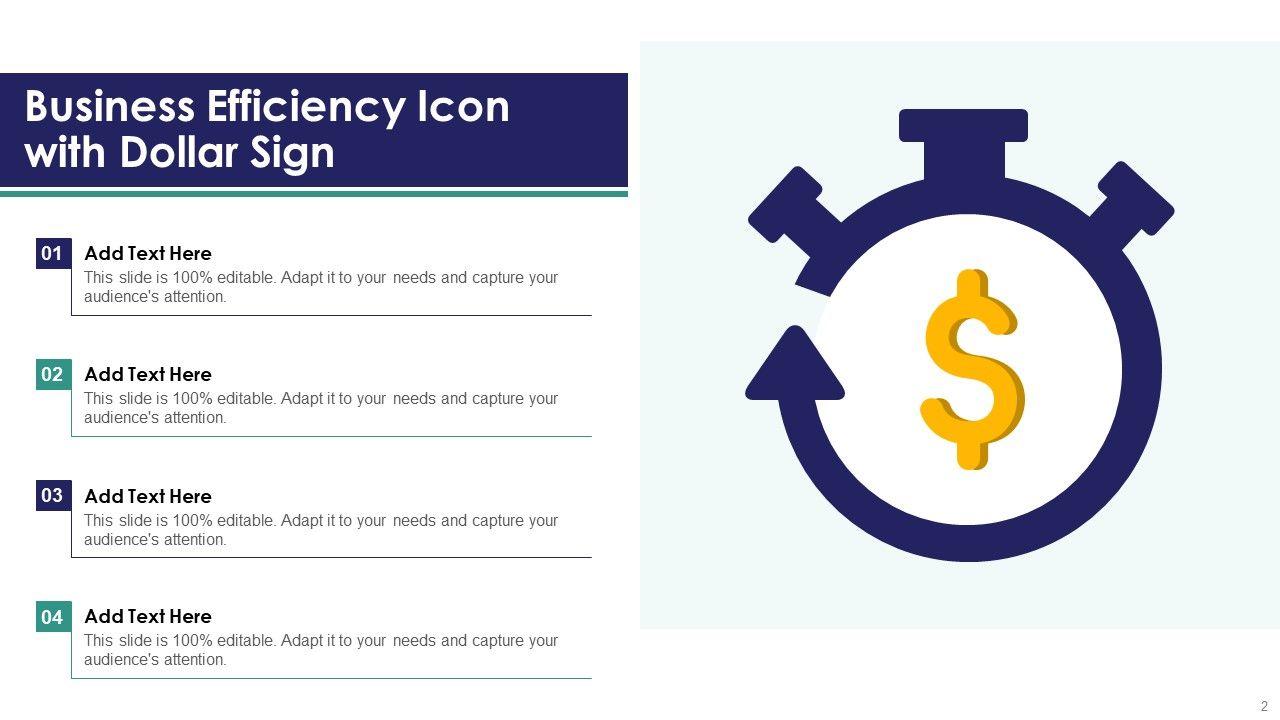 Business Efficiency Icon with Dollar Sign

01
Add Text Here
This slide is 100% editable. Adapt it to your needs and capture your audience's attention.

02
Add Text Here
This slide is 100% editable. Adapt it to your needs and capture your audience's attention.

03
Add Text Here
This slide is 100% editable. Adapt it to your needs and capture your audience's attention.

04
Add Text Here
This slide is 100% editable. Adapt it to your needs and capture your audience's attention.

$

2